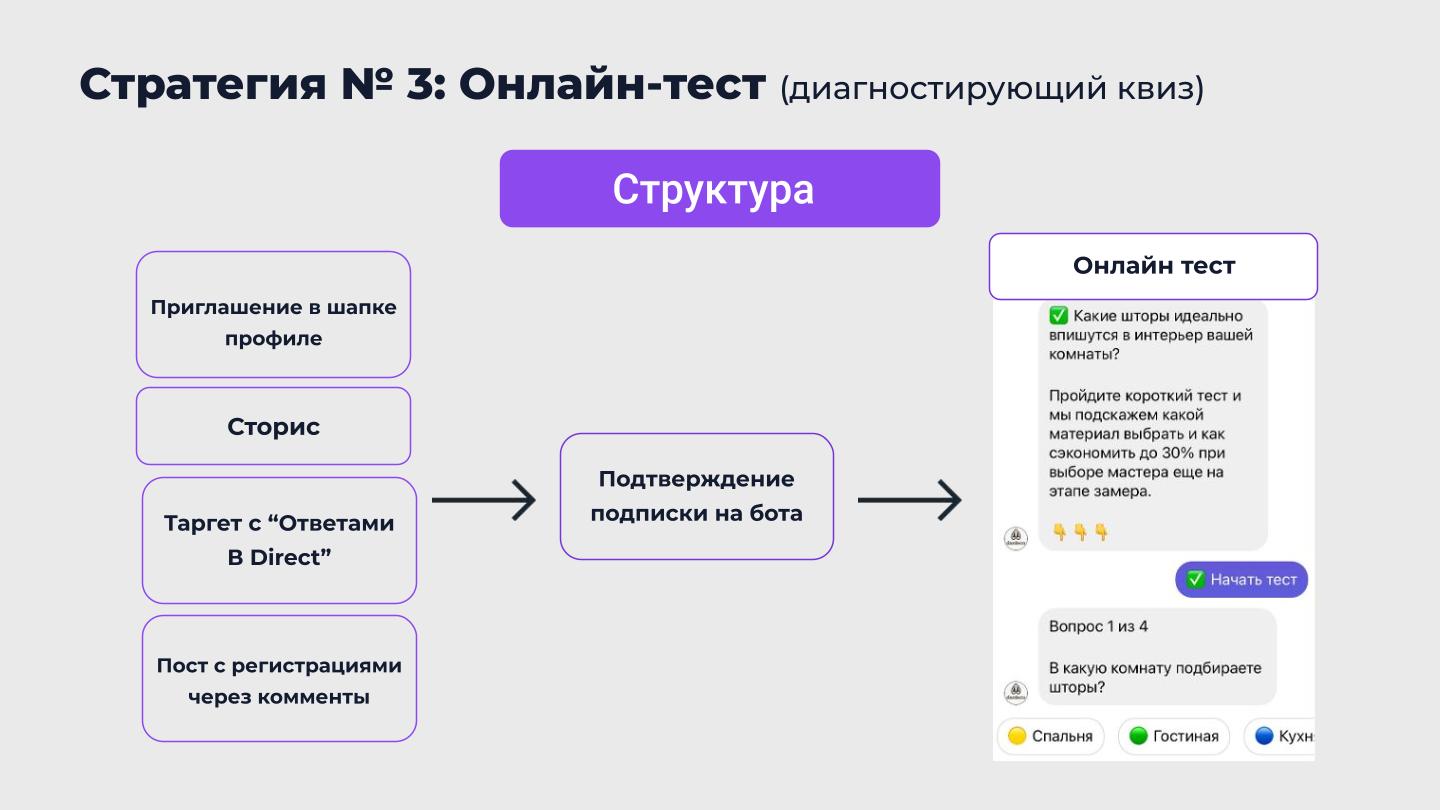 Стратегия № 3: Онлайн-тест (диагностирующий квиз)

Структура

Приглашение в шапке профиле

Сторис

Таргет с “Ответами В Direct”

Пост с регистрациями через комменты

Подтверждение подписки на бота

Онлайн тест

✅ Какие шторы идеально впишутся в интерьер вашей комнаты?

Пройдите короткий тест и мы подскажем какой материал выбрать и как сэкономить до 30% при выборе мастера еще на этапе замера.

👇👇👇

✅ Начать тест

Вопрос 1 из 4

В какую комнату подбираете шторы?

🟡 Спальня
🟢 Гостиная
🔵 Кухн